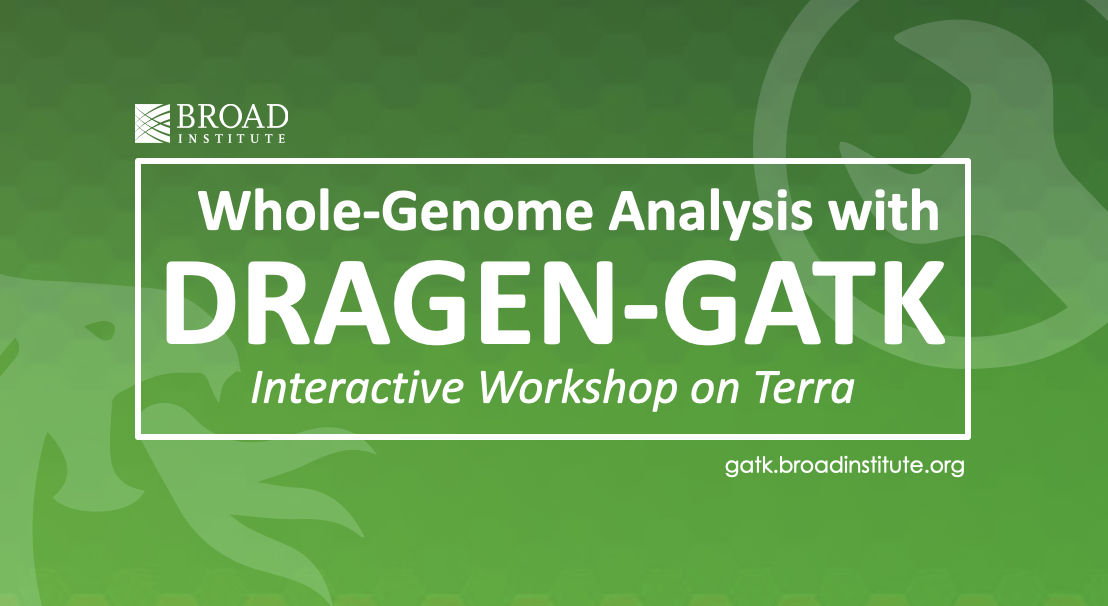 BROAD
INSTITUTE

Whole-Genome Analysis with
DRAGEN-GATK
Interactive Workshop on Terra

gatk.broadinstitute.org